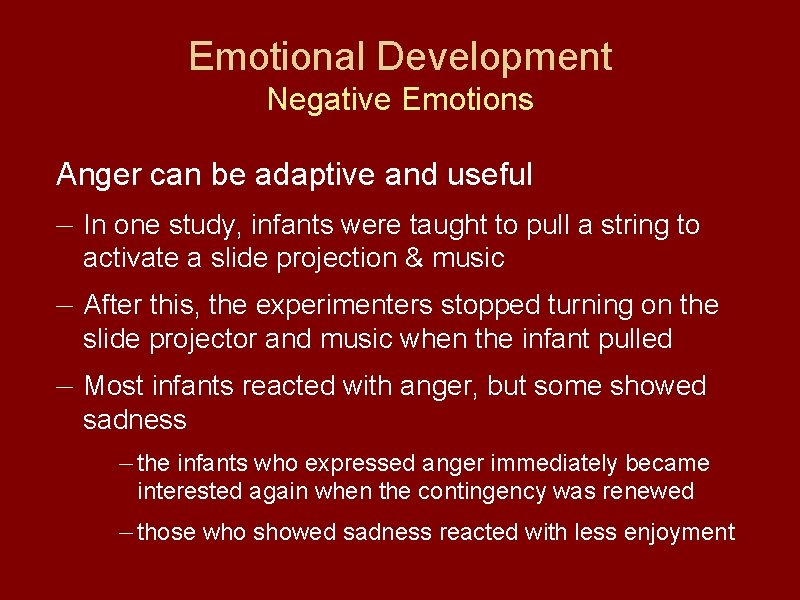 Emotional Development
Negative Emotions

Anger can be adaptive and useful

– In one study, infants were taught to pull a string to activate a slide projection & music

– After this, the experimenters stopped turning on the slide projector and music when the infant pulled

– Most infants reacted with anger, but some showed sadness

– the infants who expressed anger immediately became interested again when the contingency was renewed

– those who showed sadness reacted with less enjoyment